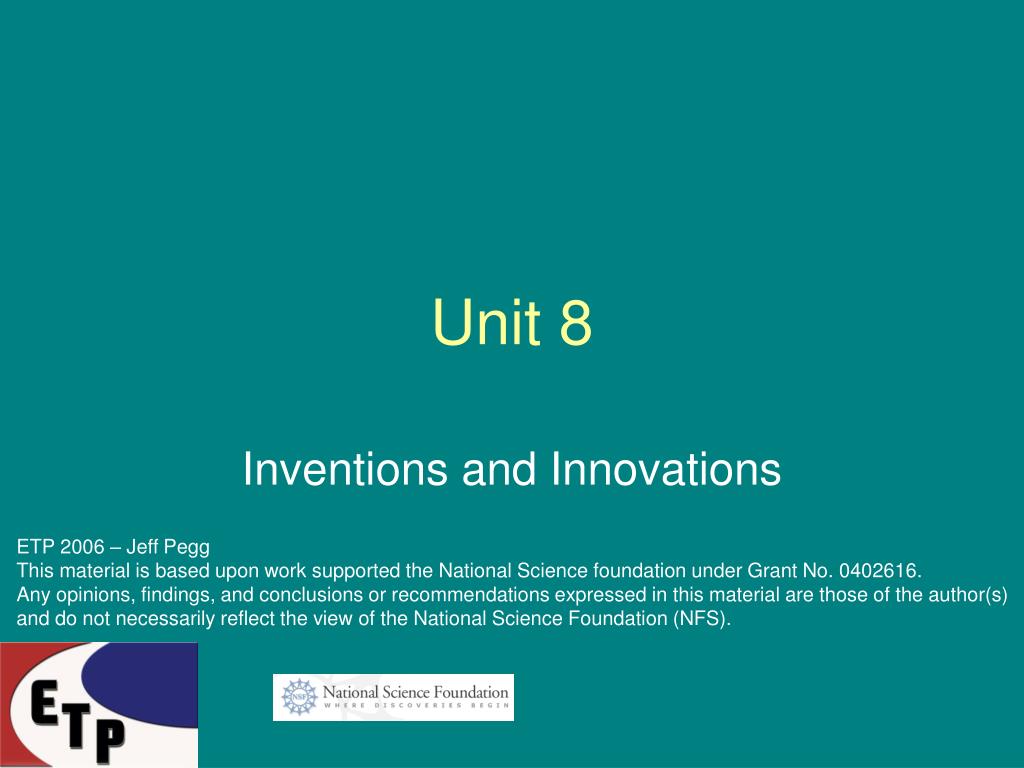 Unit 8

Inventions and Innovations

ETP 2006 – Jeff Pegg
This material is based upon work supported the National Science foundation under Grant No. 0402616.
Any opinions, findings, and conclusions or recommendations expressed in this material are those of the author(s) and do not necessarily reflect the view of the National Science Foundation (NFS).

ETP

NSF National Science Foundation
WHERE DISCOVERIES BEGIN